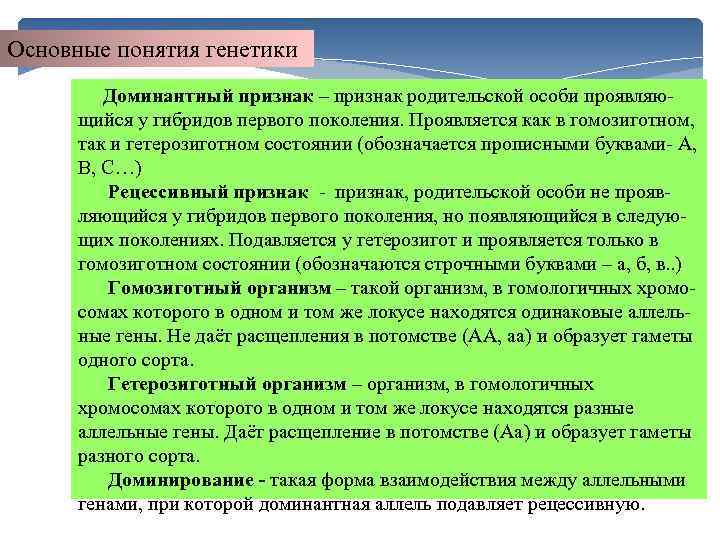 Основные понятия генетики

Доминантный признак – признак родительской особи проявляющийся у гибридов первого поколения. Проявляется как в гомозиготном, так и гетерозиготном состоянии (обозначается прописными буквами- А, В, С…)

Рецессивный признак - признак, родительской особи не проявляющийся у гибридов первого поколения, но появляющийся в следующих поколениях. Подавляется у гетерозигот и проявляется только в гомозиготном состоянии (обозначаются строчными буквами – а, б, в..)

Гомозиготный организм – такой организм, в гомологичных хромосомах которого в одном и том же локусе находятся одинаковые аллельные гены. Не даёт расщепления в потомстве (АА, аа) и образует гаметы одного сорта.

Гетерозиготный организм – организм, в гомологичных хромосомах которого в одном и том же локусе находятся разные аллельные гены. Даёт расщепление в потомстве (Аа) и образует гаметы разного сорта.

Доминирование - такая форма взаимодействия между аллельными генами, при которой доминантная аллель подавляет рецессивную.